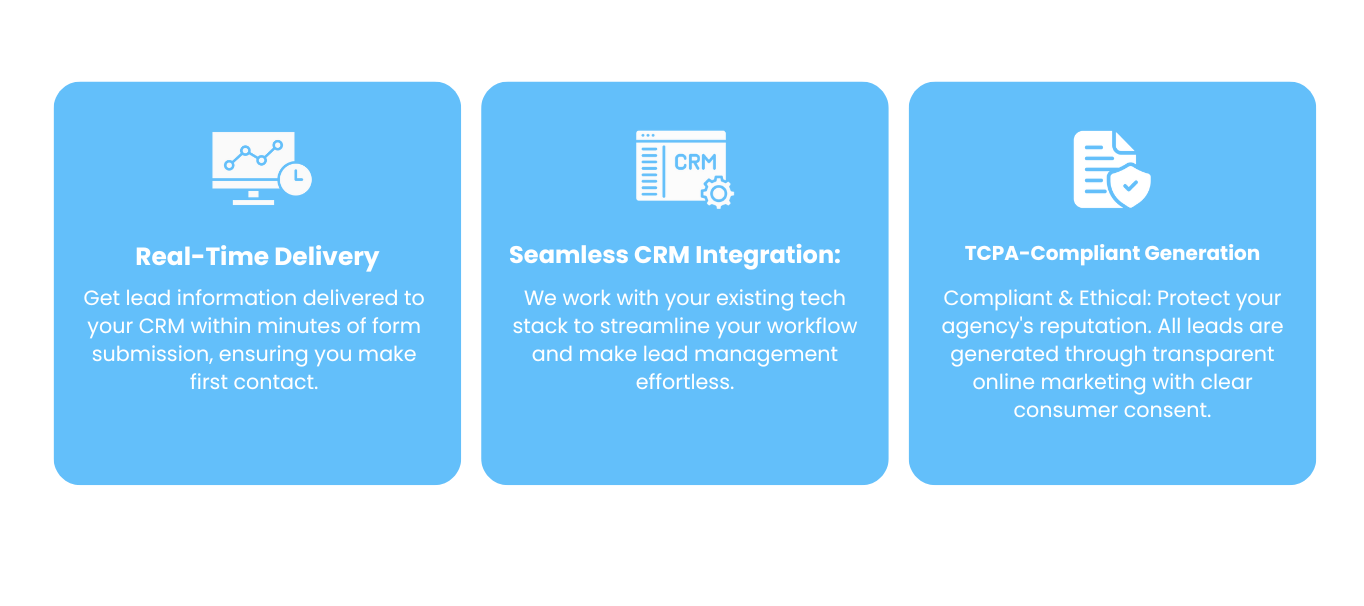 Real-Time Delivery

Get lead information delivered to your CRM within minutes of form submission, ensuring you make first contact.

CRM

Seamless CRM Integration:

We work with your existing tech stack to streamline your workflow and make lead management effortless.

TCPA-Compliant Generation

Compliant & Ethical: Protect your agency's reputation. All leads are generated through transparent online marketing with clear consumer consent.